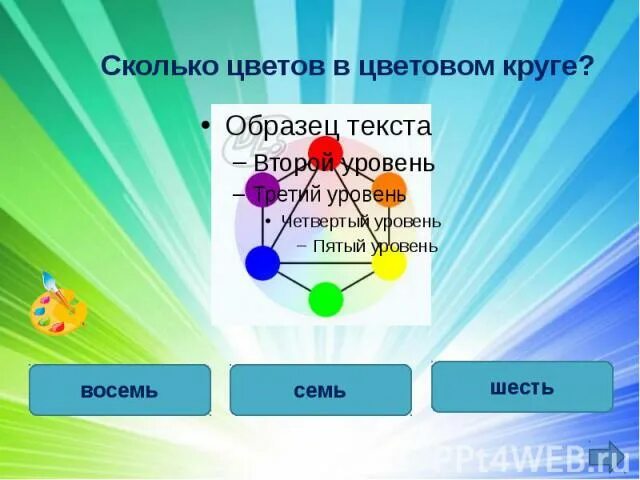 Сколько цветов в цветовом круге?

• Образец текста
– Второй уровень
– Третий уровень
• Четвертый уровень
– Пятый уровень

восемь

семь

шесть

PPt4WEB.ru